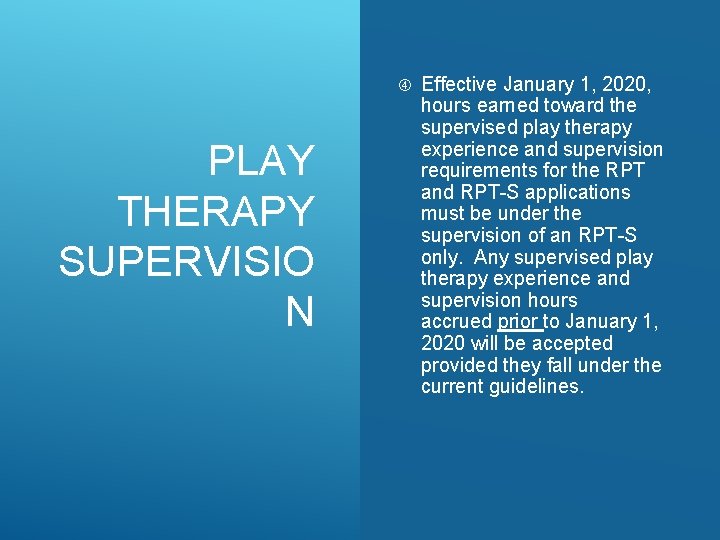 PLAY THERAPY SUPERVISIO N

④ Effective January 1, 2020, hours earned toward the supervised play therapy experience and supervision requirements for the RPT and RPT-S applications must be under the supervision of an RPT-S only. Any supervised play therapy experience and supervision hours accrued prior to January 1, 2020 will be accepted provided they fall under the current guidelines.